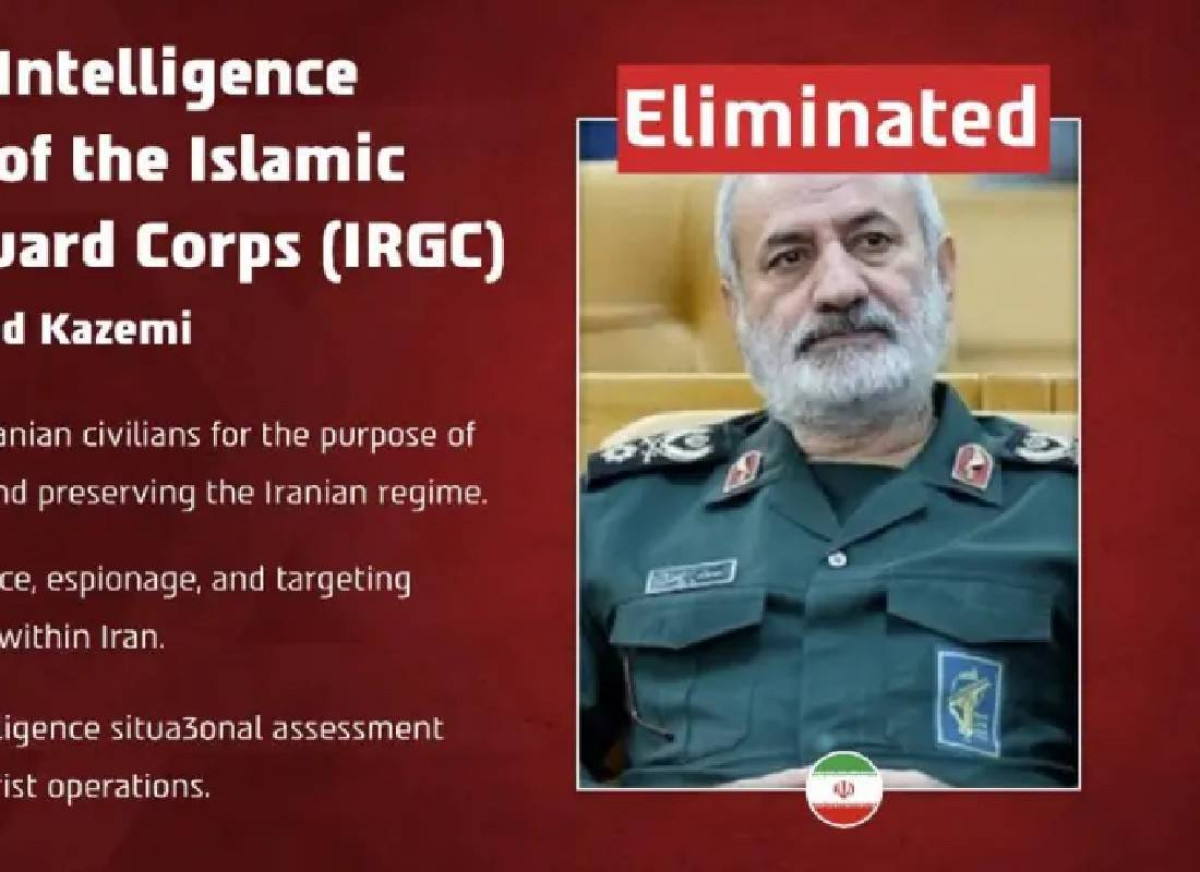 Intelligence of the Islamic uard Corps (IRGC)

d Kazemi

anian civilians for the purpose of nd preserving the Iranian regime.

ce, espionage, and targeting within Iran.

ligence situa3onal assessment rist operations.

Eliminated